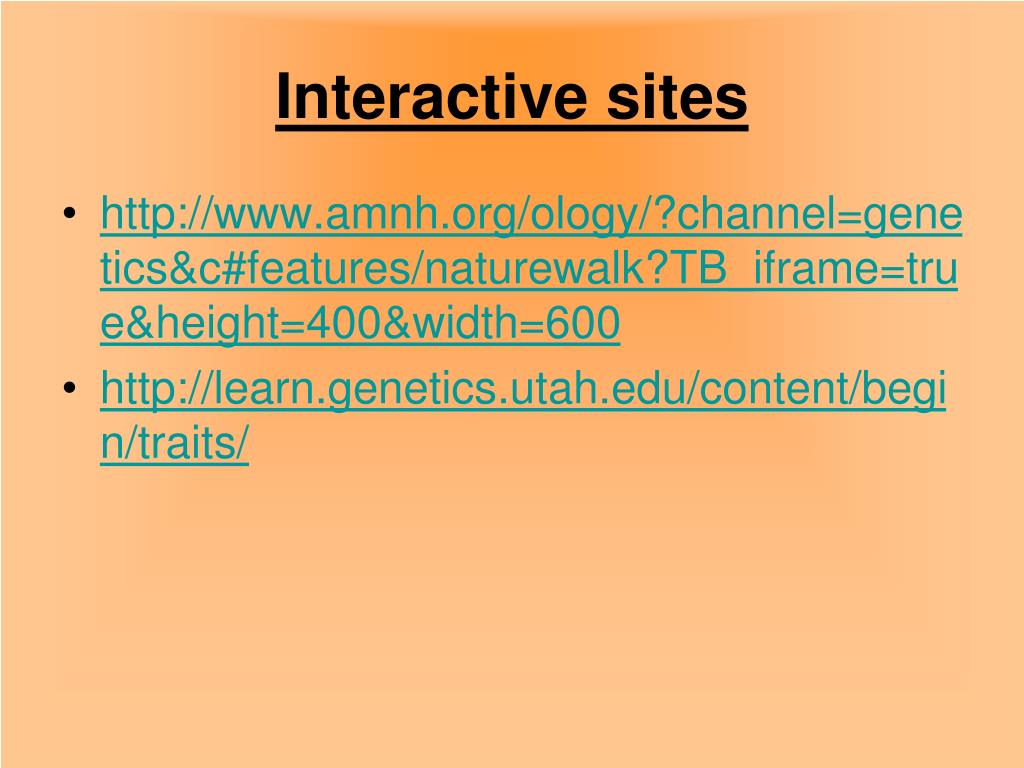 Interactive sites

• http://www.amnh.org/ology/?channel=genetics&c#features/naturewalk?TB_iframe=true&height=400&width=600
• http://learn.genetics.utah.edu/content/begin/traits/